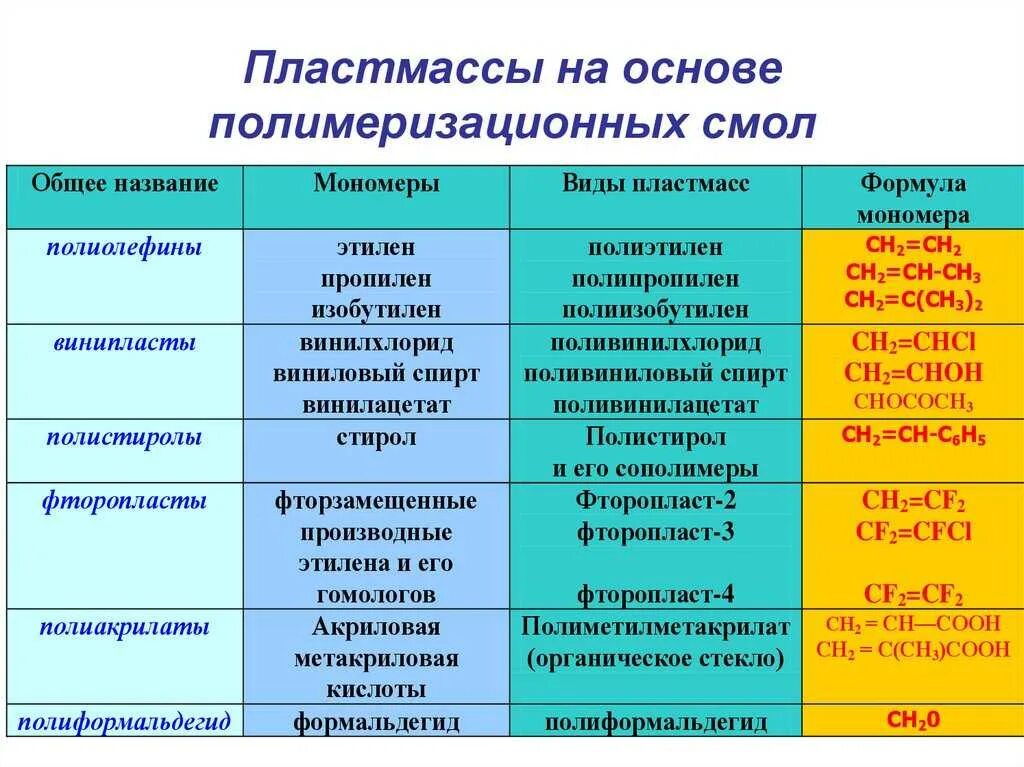 Пластмассы на основе полимеризационных смол

| Общее название | Мономеры | Виды пластмасс | Формула мономера |
|---|---|---|---|
| полиолефины | этилен пропилен изобутилен | полиэтилен полипропилен полиизобутилен | $CH_2=CH_2$ $CH_2=CH-CH_3$ $CH_2=C(CH_3)_2$ |
| винипласты | винилхлорид виниловый спирт винилацетат | поливинилхлорид поливиниловый спирт поливинилацетат | $CH_2=CHCl$ $CH_2=CHOH$ $CHOCOCH_3$ |
| полистиролы | стирол | Полистирол и его сополимеры | $CH_2=CH-C_6H_5$ |
| фторопласты | фторзамещенные производные этилена и его гомологов | Фторопласт-2 фторопласт-3 фторопласт-4 | $CH_2=CF_2$ $CF_2=CFCl$ $CF_2=CF_2$ |
| полиакрилаты | Акриловая метакриловая кислоты | Полиметилметакрилат (органическое стекло) | $CH_2 = CH—COOH$ $CH_2 = C(CH_3)COOH$ |
| полиформальдегид | формальдегид | полиформальдегид | $CH_20$ |